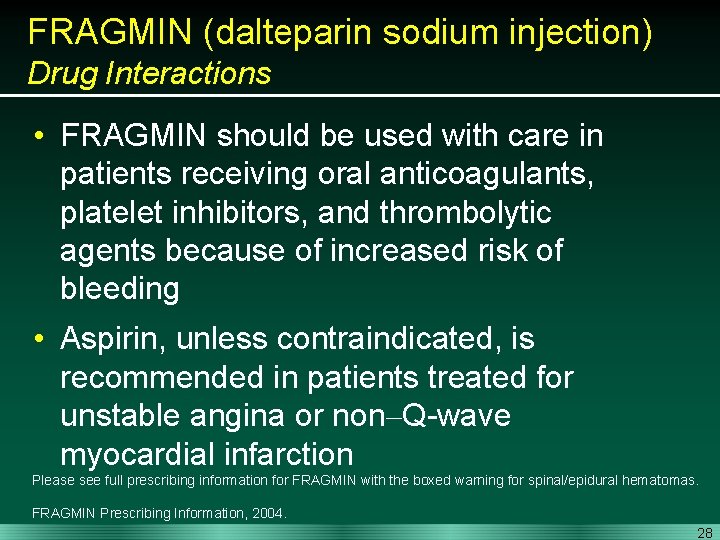 FRAGMIN (dalteparin sodium injection)
Drug Interactions

• FRAGMIN should be used with care in patients receiving oral anticoagulants, platelet inhibitors, and thrombolytic agents because of increased risk of bleeding

• Aspirin, unless contraindicated, is recommended in patients treated for unstable angina or non–Q-wave myocardial infarction

Please see full prescribing information for FRAGMIN with the boxed warning for spinal/epidural hematomas.

FRAGMIN Prescribing Information, 2004.

28